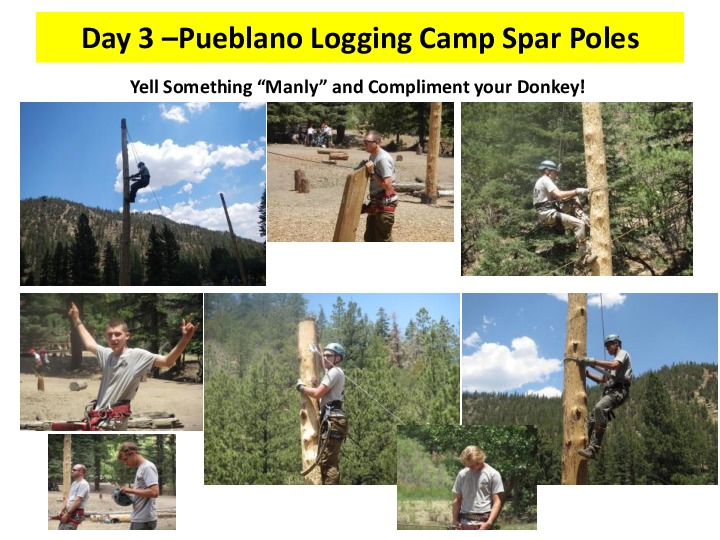 Day 3 –Pueblano Logging Camp Spar Poles

Yell Something “Manly” and Compliment your Donkey!